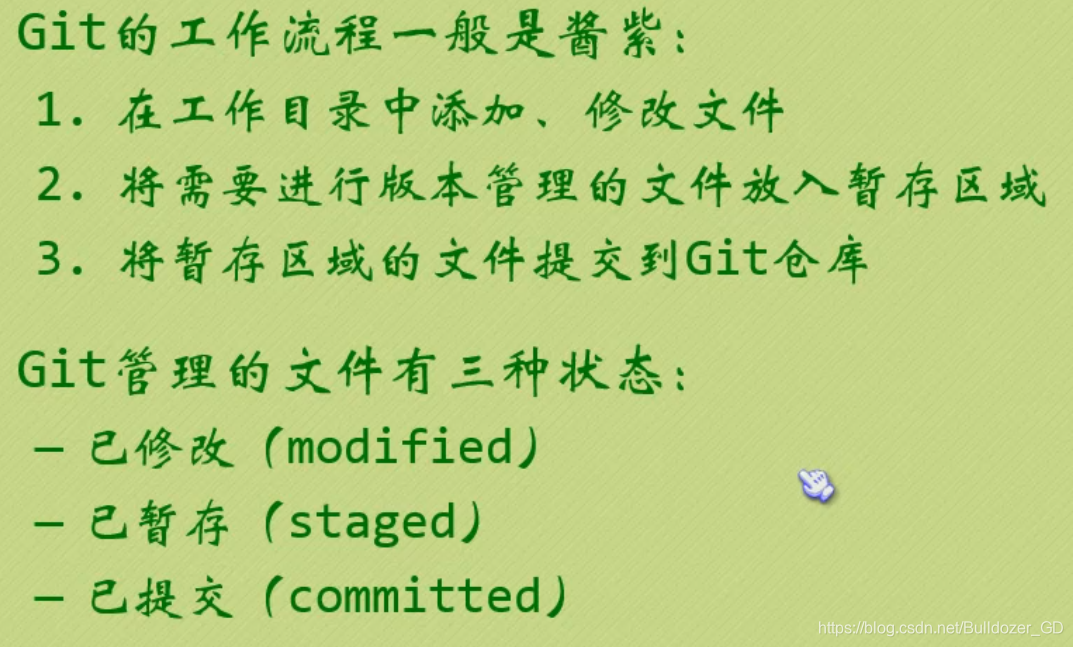 Git的工作流程一般是酱紫：

1. 在工作目录中添加、修改文件

2. 将需要进行版本管理的文件放入暂存区域

3. 将暂存区域的文件提交到Git仓库

Git管理的文件有三种状态：

– 已修改（modified）

– 已暂存（staged）

– 已提交（committed）

https://blog.csdn.net/Bulldozer_GD